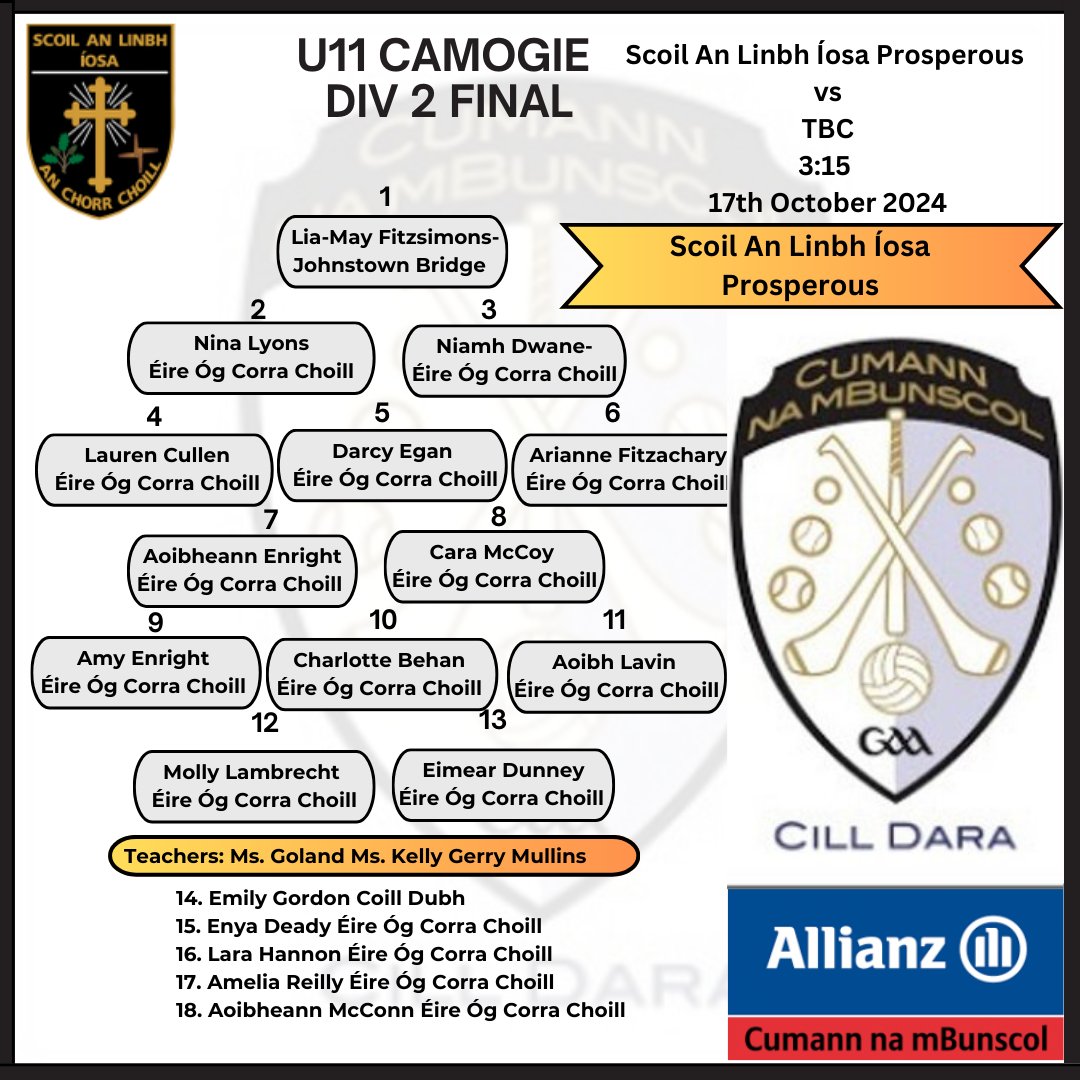 SCOIL AN LINBH ÍOSA
AN CHORR CHOILL

U11 CAMOGIE DIV 2 FINAL

Scoil An Linbh Íosa Prosperous
vs
TBC
3:15
17th October 2024

Scoil An Linbh Íosa Prosperous

1
Lia-May Fitzsimons- Johnstown Bridge

2
Nina Lyons Éire Óg Corra Choill

3
Niamh Dwane- Éire Óg Corra Choill

4
Lauren Cullen Éire Óg Corra Choill

5
Darcy Egan Éire Óg Corra Choill

6
Arianne Fitzachary Éire Óg Corra Choill

7
Aoibheann Enright Éire Óg Corra Choill

8
Cara McCoy Éire Óg Corra Choill

9
Amy Enright Éire Óg Corra Choill

10
Charlotte Behan Éire Óg Corra Choill

11
Aoibh Lavin Éire Óg Corra Choill

12
Molly Lambrecht Éire Óg Corra Choill

13
Eimear Dunney Éire Óg Corra Choill

Teachers: Ms. Goland Ms. Kelly Gerry Mullins

14. Emily Gordon Coill Dubh
15. Enya Deady Éire Óg Corra Choill
16. Lara Hannon Éire Óg Corra Choill
17. Amelia Reilly Éire Óg Corra Choill
18. Aoibheann McConn Éire Óg Corra Choill

CUMANN NA MBUNSCOL
GAA
CILL DARA

Allianz
Cumann na mBunscol